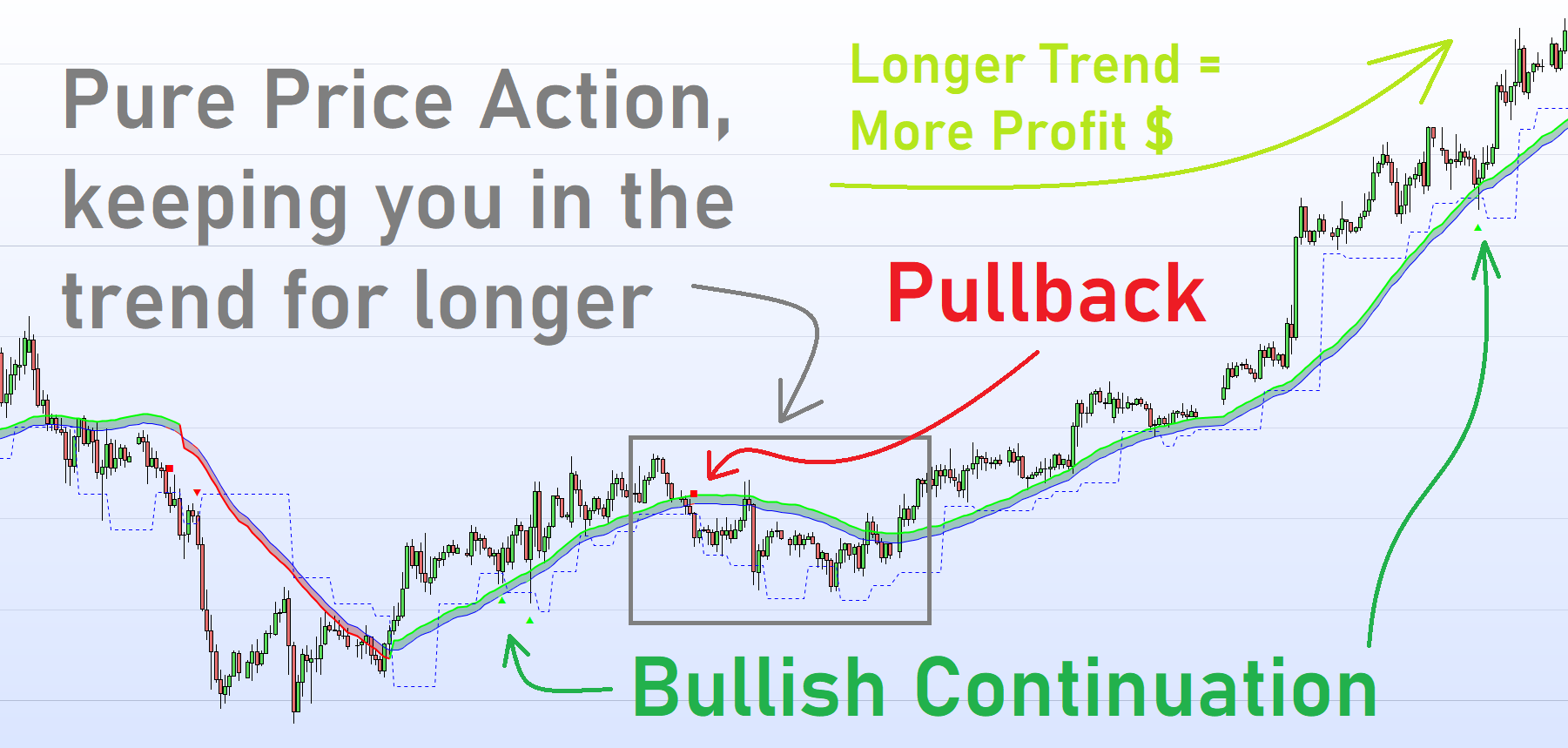 Pure Price Action, keeping you in the trend for longer

Longer Trend = More Profit $

Pullback

Bullish Continuation